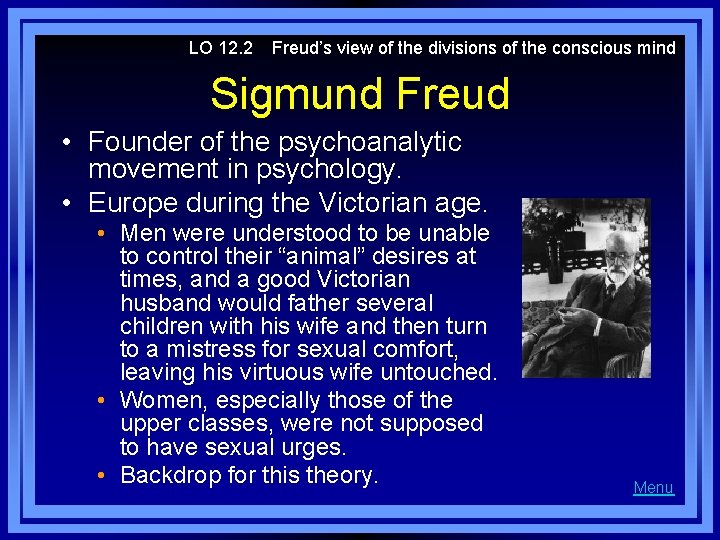 LO 12.2 Freud's view of the divisions of the conscious mind

Sigmund Freud

• Founder of the psychoanalytic movement in psychology.
• Europe during the Victorian age.
  • Men were understood to be unable to control their "animal" desires at times, and a good Victorian husband would father several children with his wife and then turn to a mistress for sexual comfort, leaving his virtuous wife untouched.
  • Women, especially those of the upper classes, were not supposed to have sexual urges.
  • Backdrop for this theory.

Menu